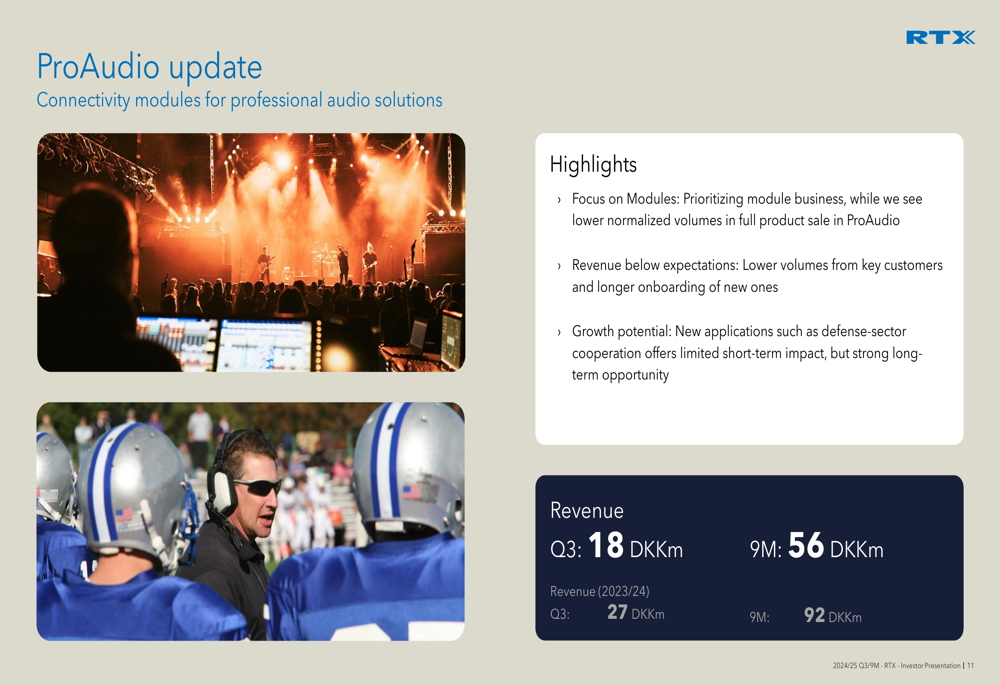 RTX

ProAudio update
Connectivity modules for professional audio solutions

Highlights

› Focus on Modules: Prioritizing module business, while we see lower normalized volumes in full product sale in ProAudio

› Revenue below expectations: Lower volumes from key customers and longer onboarding of new ones

› Growth potential: New applications such as defense-sector cooperation offers limited short-term impact, but strong long-term opportunity

Revenue
Q3: 18 DKKm
9M: 56 DKKm

Revenue (2023/24)
Q3: 27 DKKm
9M: 92 DKKm

2024/25 Q3/9M - RTX - Investor Presentation | 11